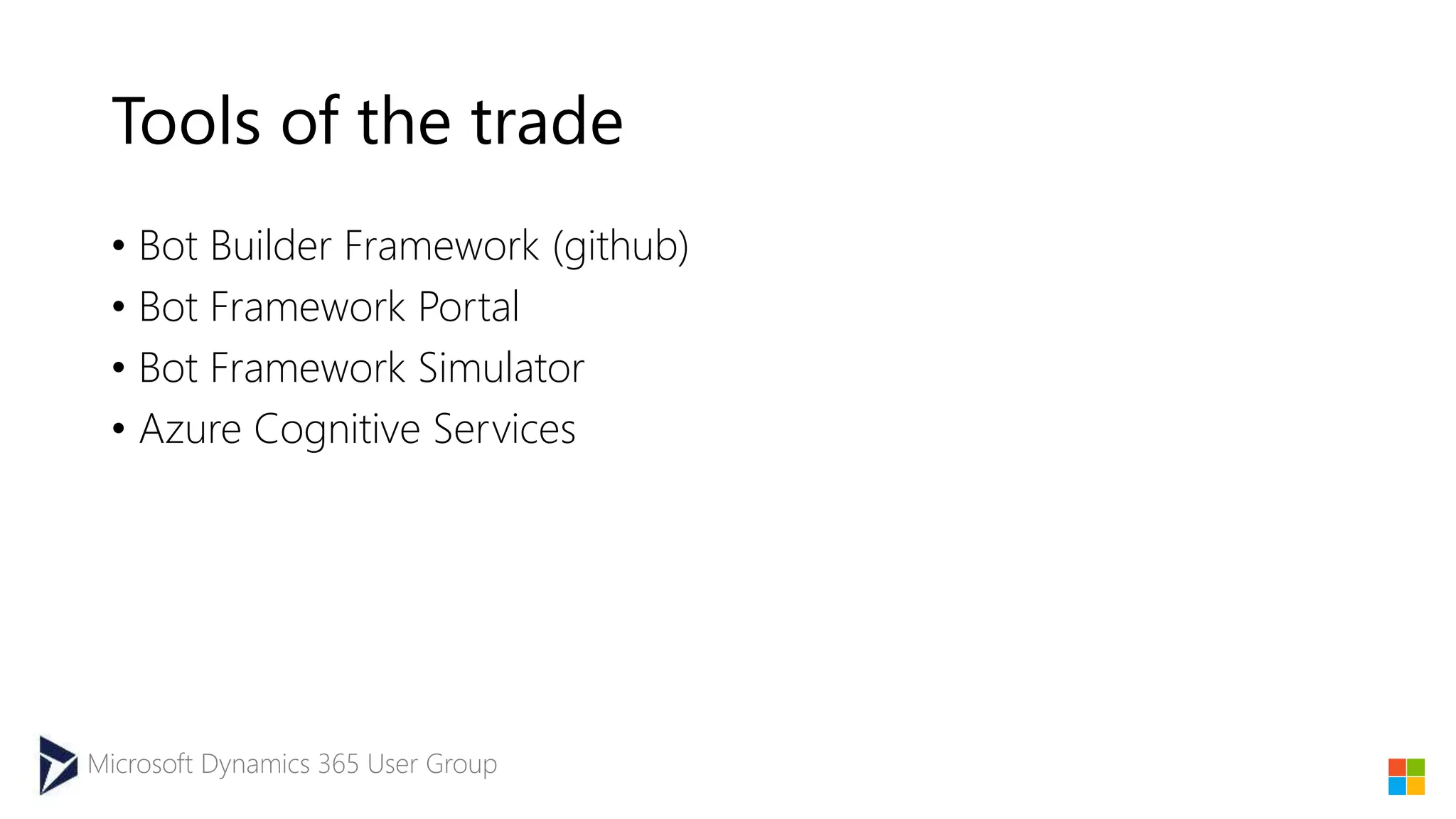 Tools of the trade

• Bot Builder Framework (github)
• Bot Framework Portal
• Bot Framework Simulator
• Azure Cognitive Services

Microsoft Dynamics 365 User Group